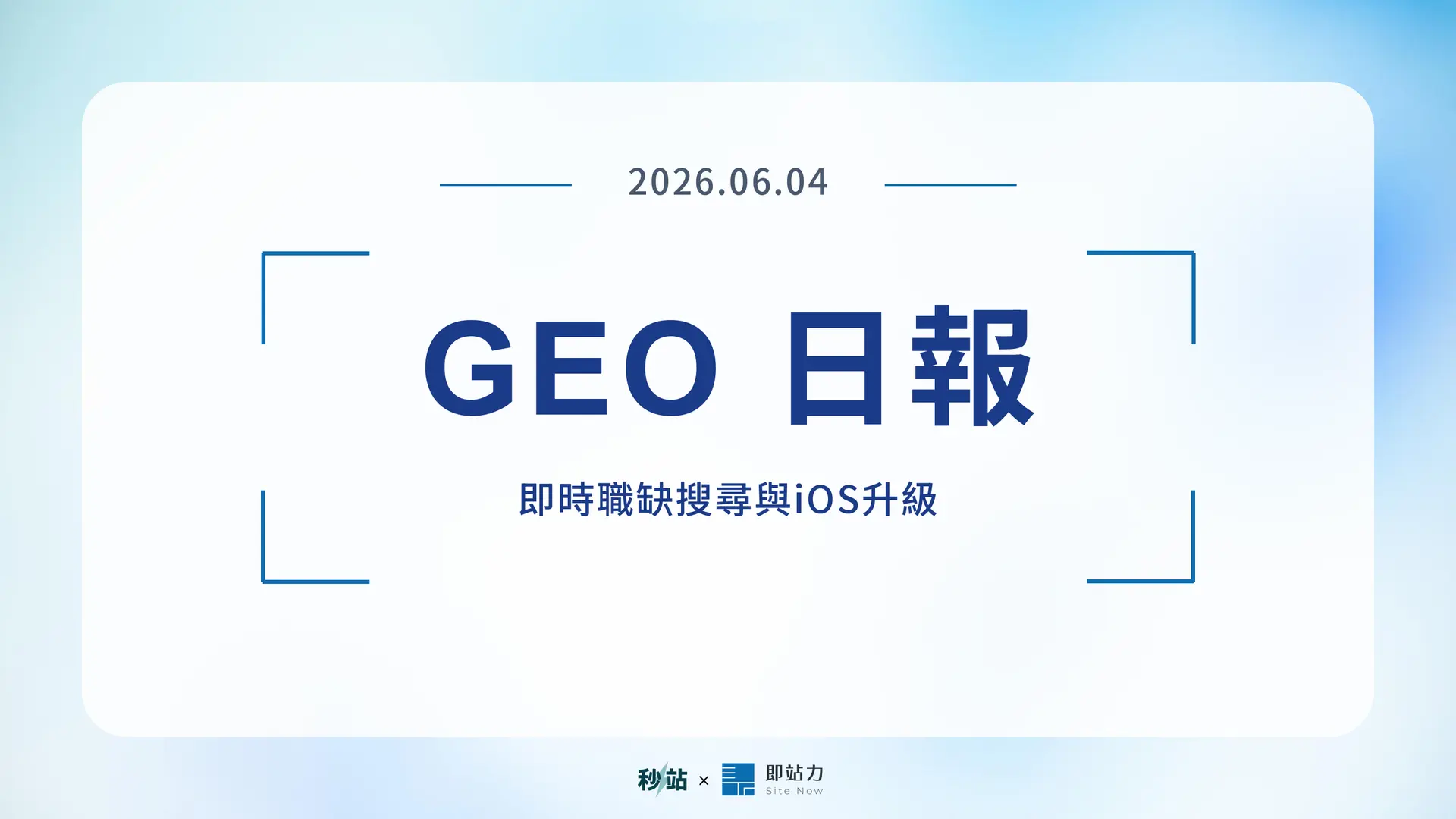 2026.06.04

GEO 日報

即時職缺搜尋與iOS升級

秒站 × 即站力 Site Now